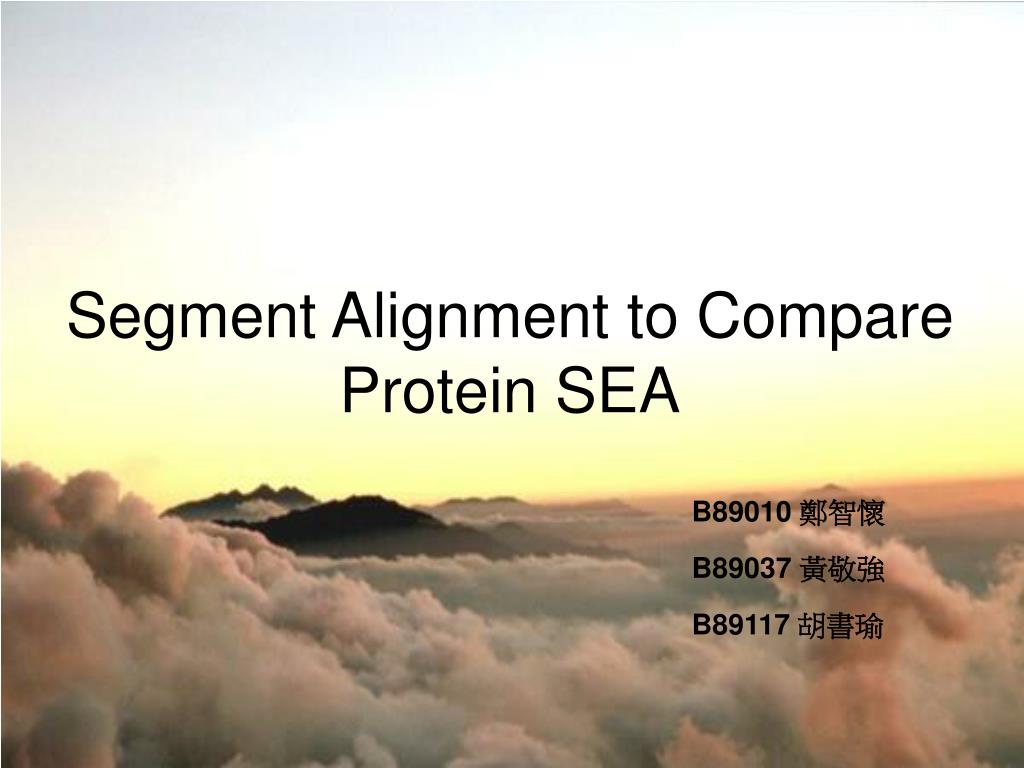 Segment Alignment to Compare Protein SEA

B89010 鄭智懷

B89037 黃敬強

B89117 胡書瑜